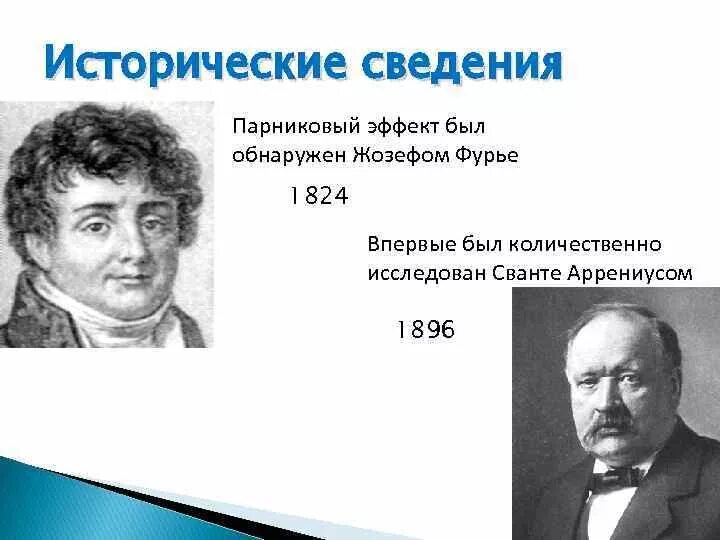 Исторические сведения

Парниковый эффект был обнаружен Жозефом Фурье

1824

Впервые был количественно исследован Сванте Аррениусом

1896